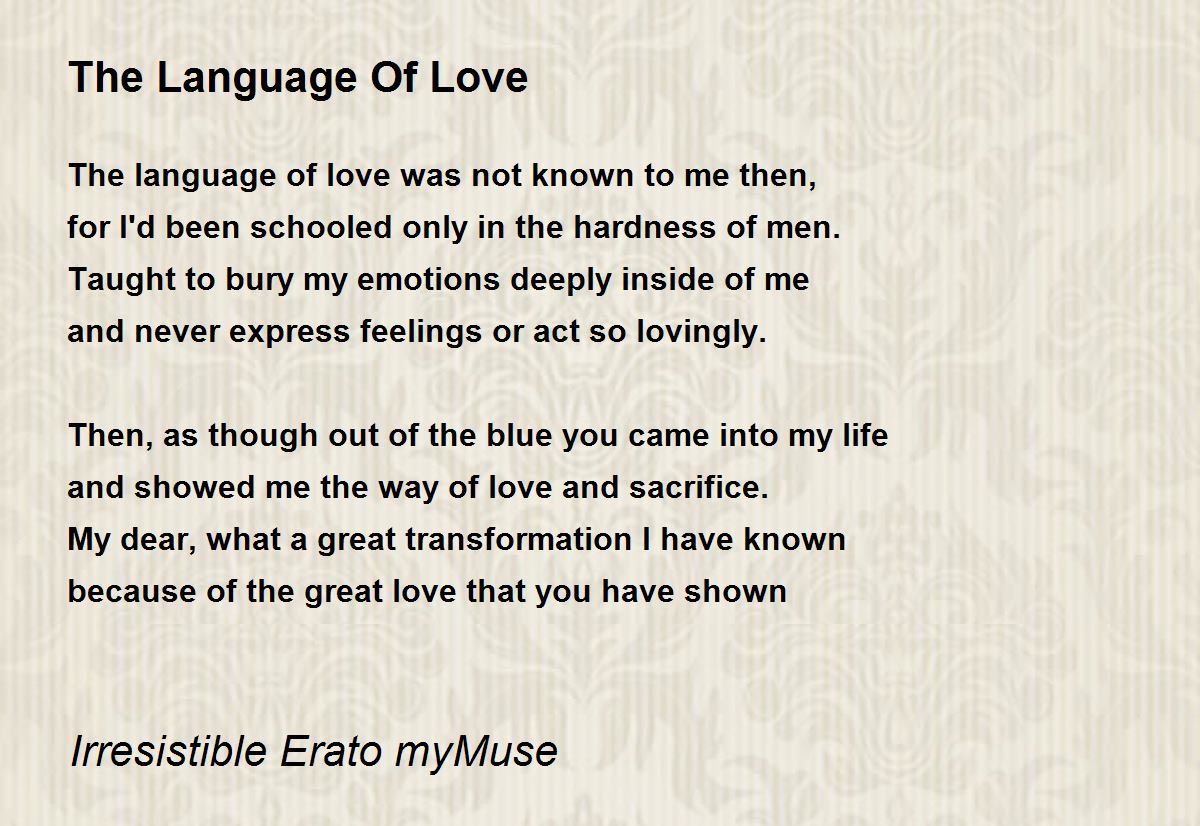 The Language Of Love

The language of love was not known to me then,
for I'd been schooled only in the hardness of men.
Taught to bury my emotions deeply inside of me
and never express feelings or act so lovingly.

Then, as though out of the blue you came into my life
and showed me the way of love and sacrifice.
My dear, what a great transformation I have known
because of the great love that you have shown

Irresistible Erato myMuse